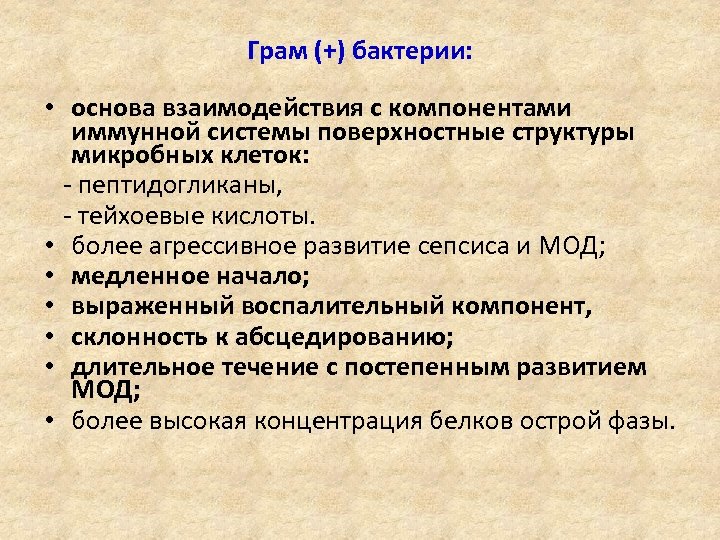 Грам (+) бактерии:

• основа взаимодействия с компонентами иммунной системы поверхностные структуры микробных клеток:
- пептидогликаны,
- тейхоевые кислоты.
• более агрессивное развитие сепсиса и МОД;
• медленное начало;
• выраженный воспалительный компонент,
• склонность к абсцедированию;
• длительное течение с постепенным развитием МОД;
• более высокая концентрация белков острой фазы.